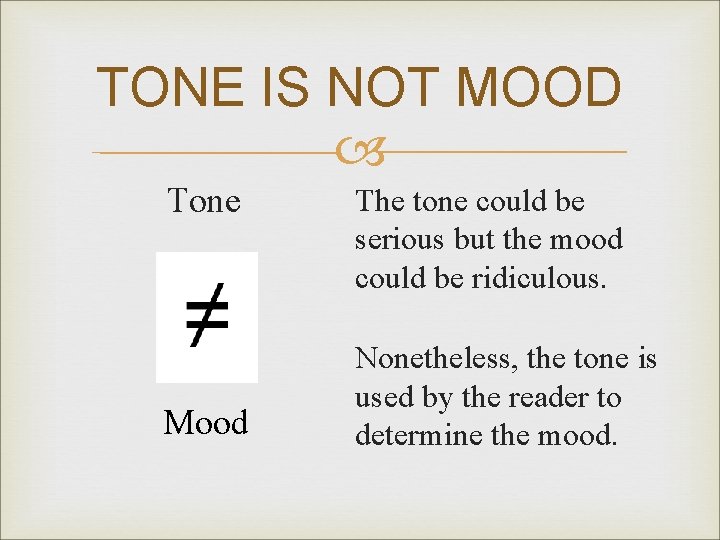 TONE IS NOT MOOD

Tone

$\neq$

Mood

The tone could be serious but the mood could be ridiculous.

Nonetheless, the tone is used by the reader to determine the mood.